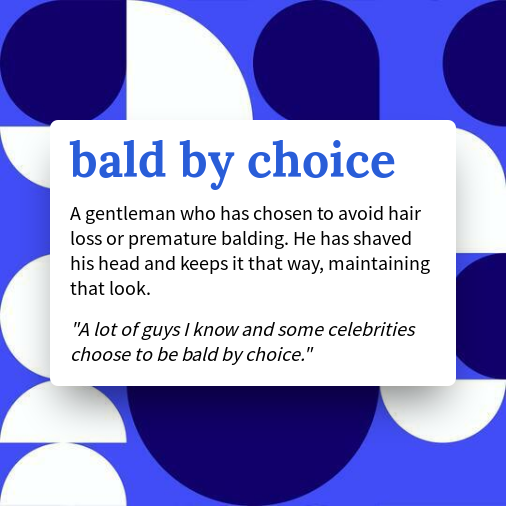 bald by choice

A gentleman who has chosen to avoid hair loss or premature balding. He has shaved his head and keeps it that way, maintaining that look.

"A lot of guys I know and some celebrities choose to be bald by choice."